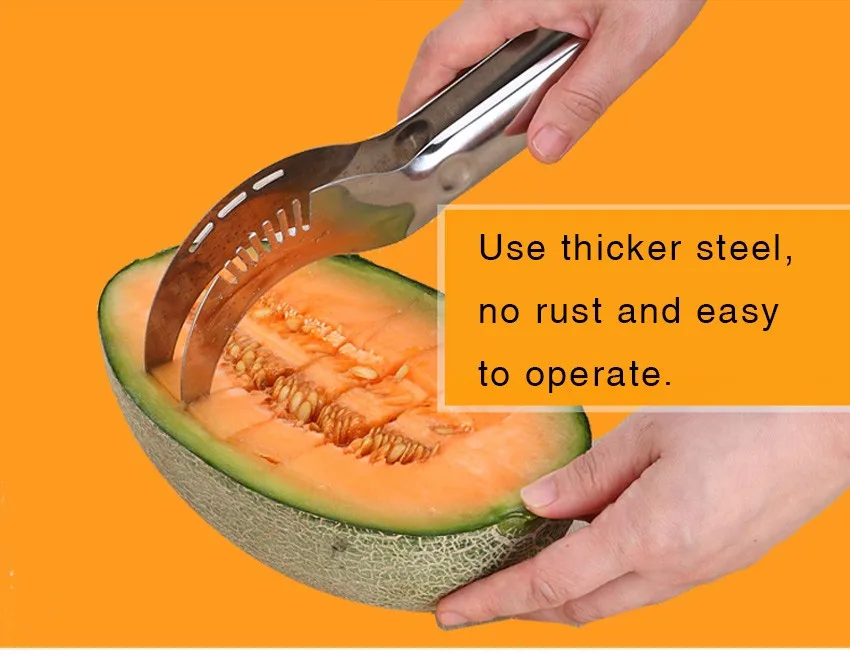 Use thicker steel, no rust and easy to operate.